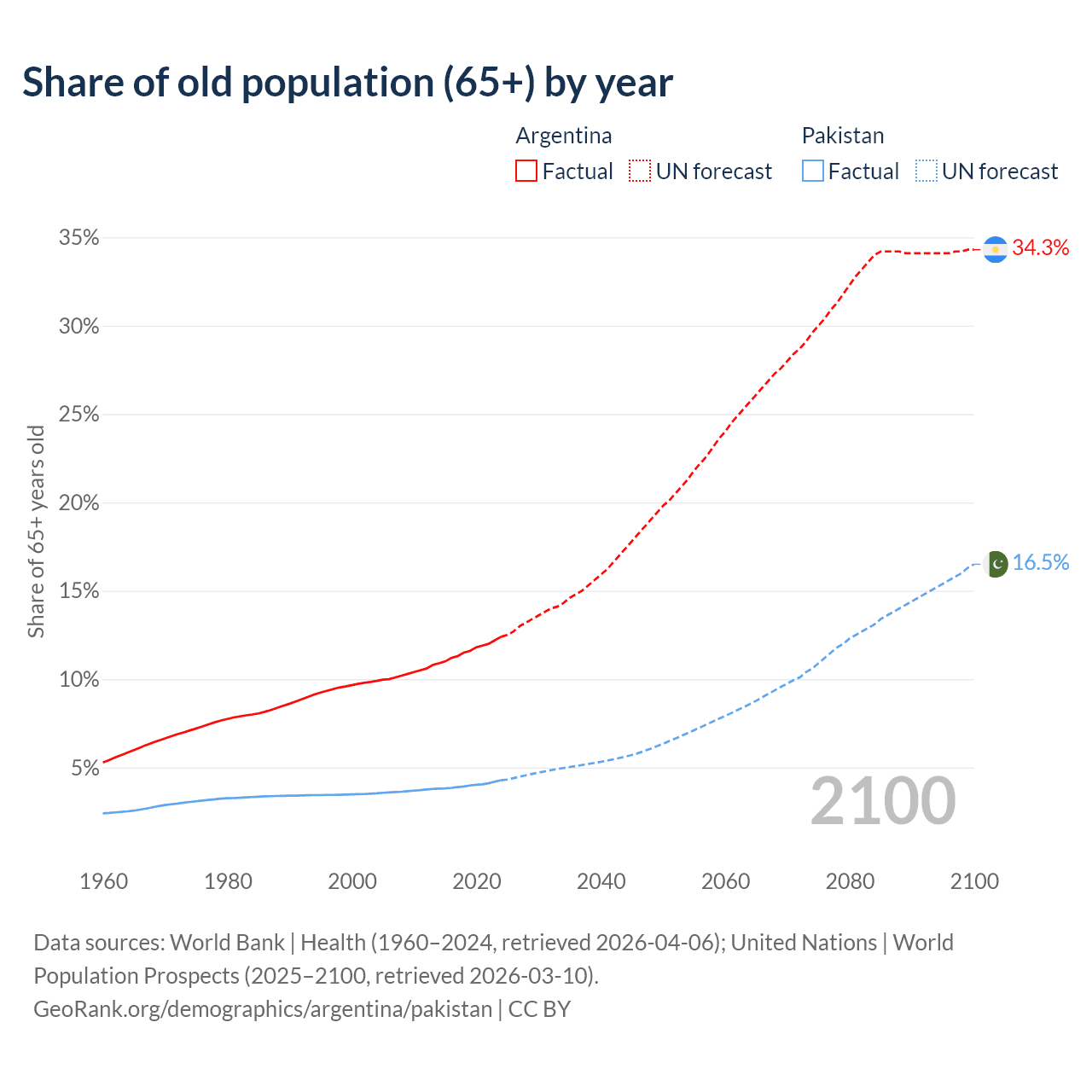 Share of old population (65+) by year

Argentina
Factual UN forecast

Pakistan
Factual UN forecast

Share of 65+ years old

35%
30%
25%
20%
15%
10%
5%

34.3%
16.5%

2100

1960 1980 2000 2020 2040 2060 2080 2100

Data sources: World Bank | Health (1960–2024, retrieved 2026-04-06); United Nations | World Population Prospects (2025–2100, retrieved 2026-03-10).
GeoRank.org/demographics/argentina/pakistan | CC BY